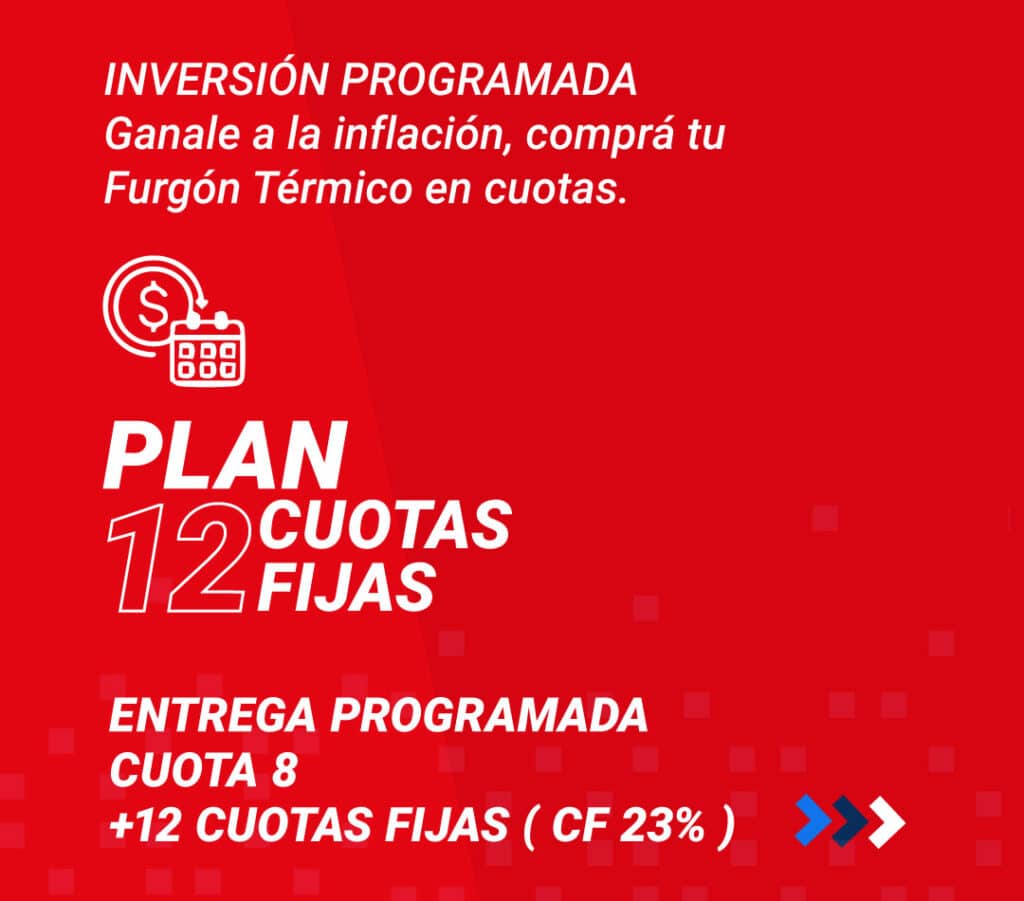 INVERSIÓN PROGRAMADA
Ganale a la inflación, comprá tu Furgón Térmico en cuotas.

$

PLAN
12 CUOTAS FIJAS

ENTREGA PROGRAMADA
CUOTA 8
+12 CUOTAS FIJAS ( CF 23% )